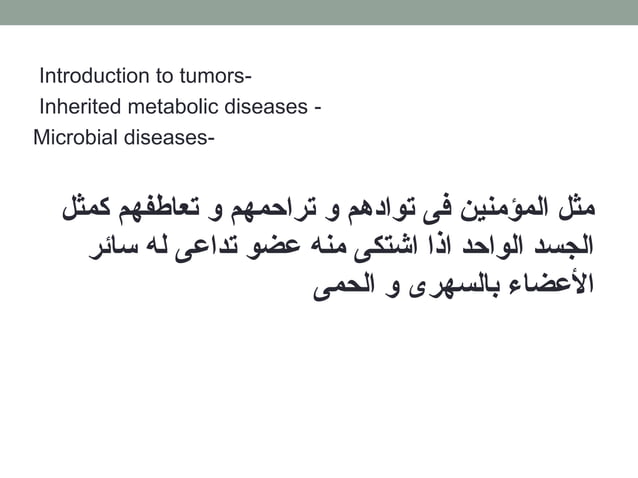 Introduction to tumors-
Inherited metabolic diseases -
Microbial diseases-

مثل المؤمنين فى توادهم و تراحمهم و تعاطفهم كمثل الجسد الواحد اذا اشتكى منه عضو تداعى له سائر الأعضاء بالسهرى و الحمى